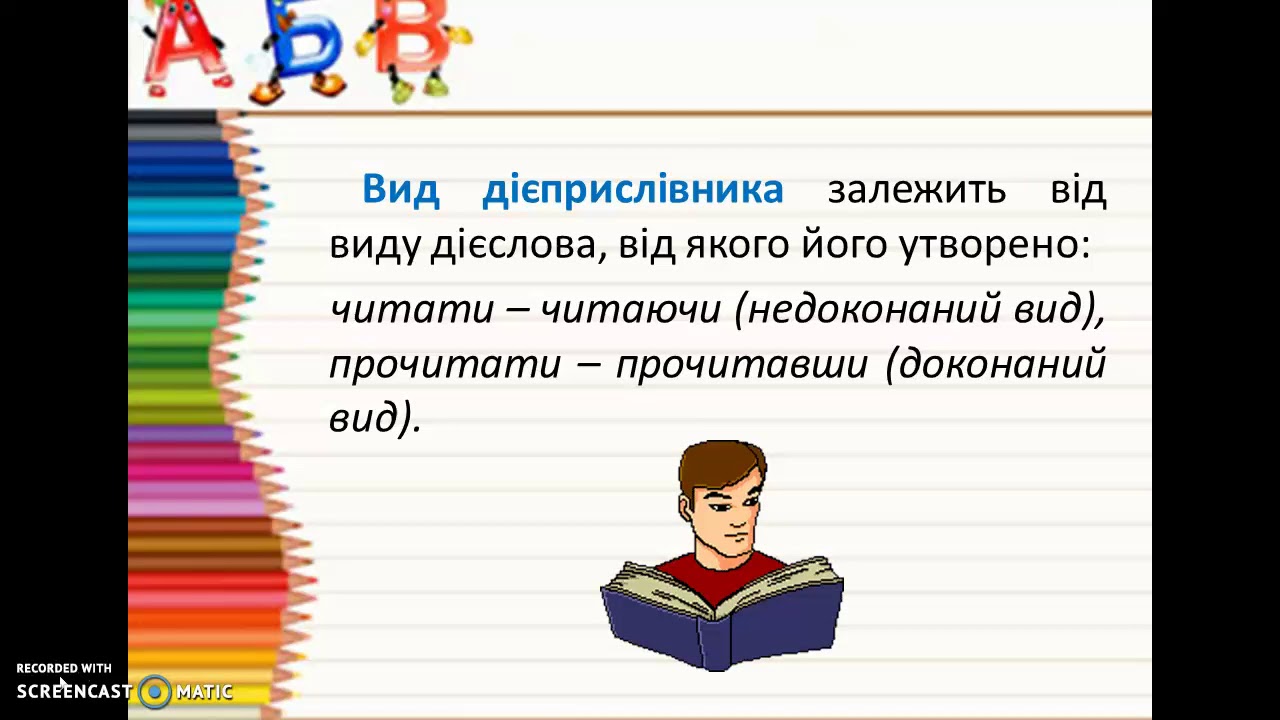 А Б В

Вид дієприслівника залежить від виду дієслова, від якого його утворено: читати – читаючи (недоконаний вид), прочитати – прочитавши (доконаний вид).

RECORDED WITH
SCREENCAST MATIC